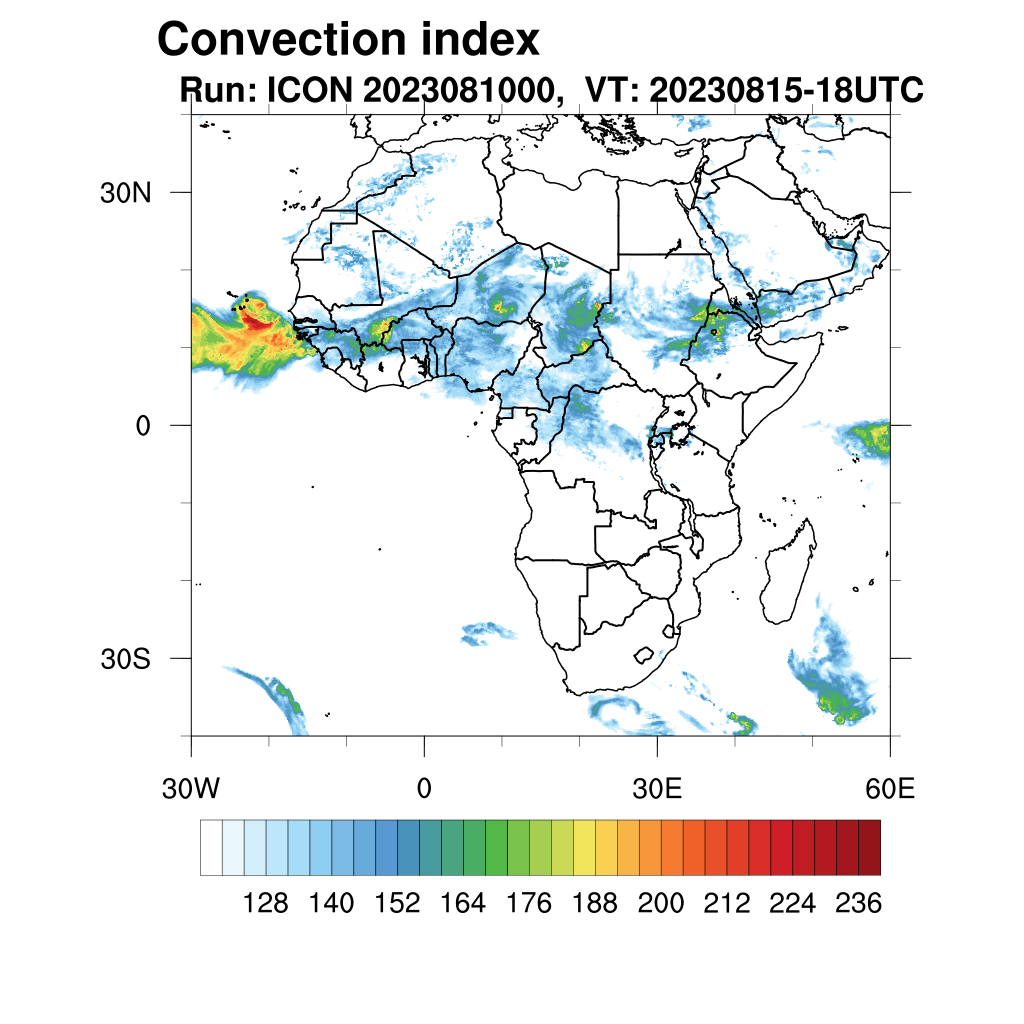 Convection index
Run: ICON 2023081000, VT: 20230815-18UTC

30N
0
30S

30W
0
30E
60E

128 140 152 164 176 188 200 212 224 236